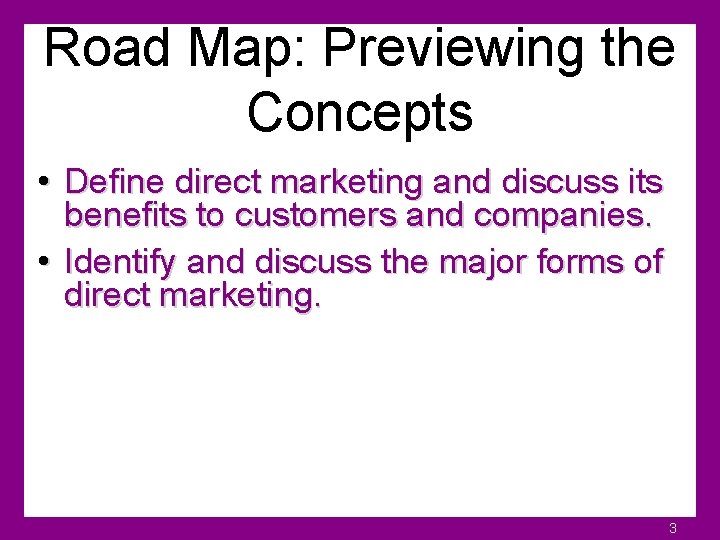 Road Map: Previewing the Concepts

• Define direct marketing and discuss its benefits to customers and companies.

• Identify and discuss the major forms of direct marketing.

3